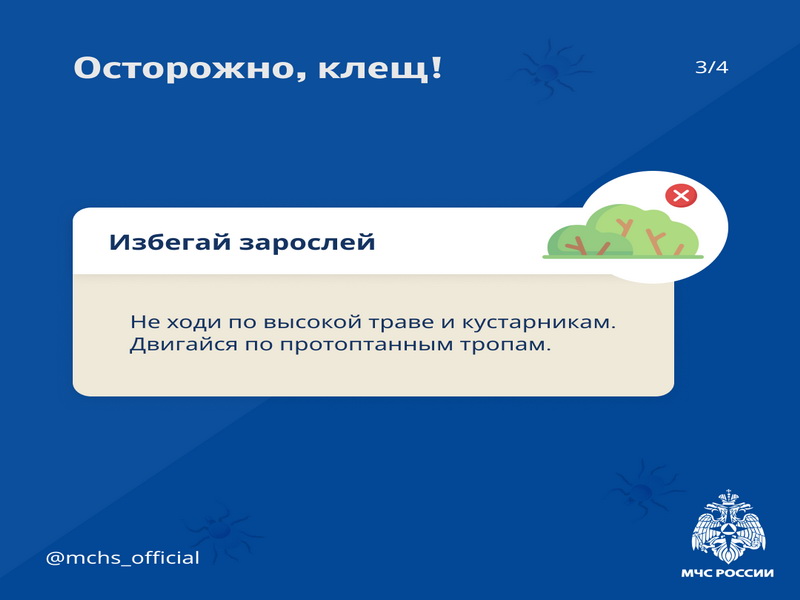 Осторожно, клещ!

3/4

Избегай зарослей

Не ходи по высокой траве и кустарникам. Двигайся по протоптанным тропам.

@mchs_official

МЧС РОССИИ